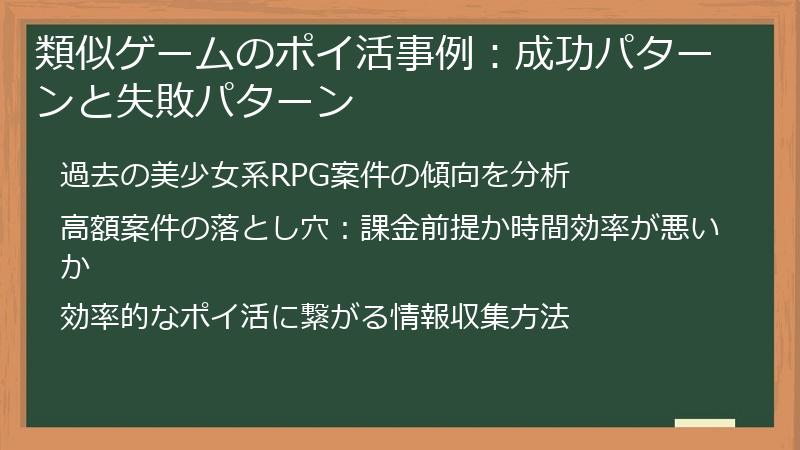 類似ゲームのポイ活事例：成功パターンと失敗パターン

過去の美少女系RPG案件の傾向を分析

高額案件の落とし穴：課金前提か時間効率が悪いか

効率的なポイ活に繋がる情報収集方法